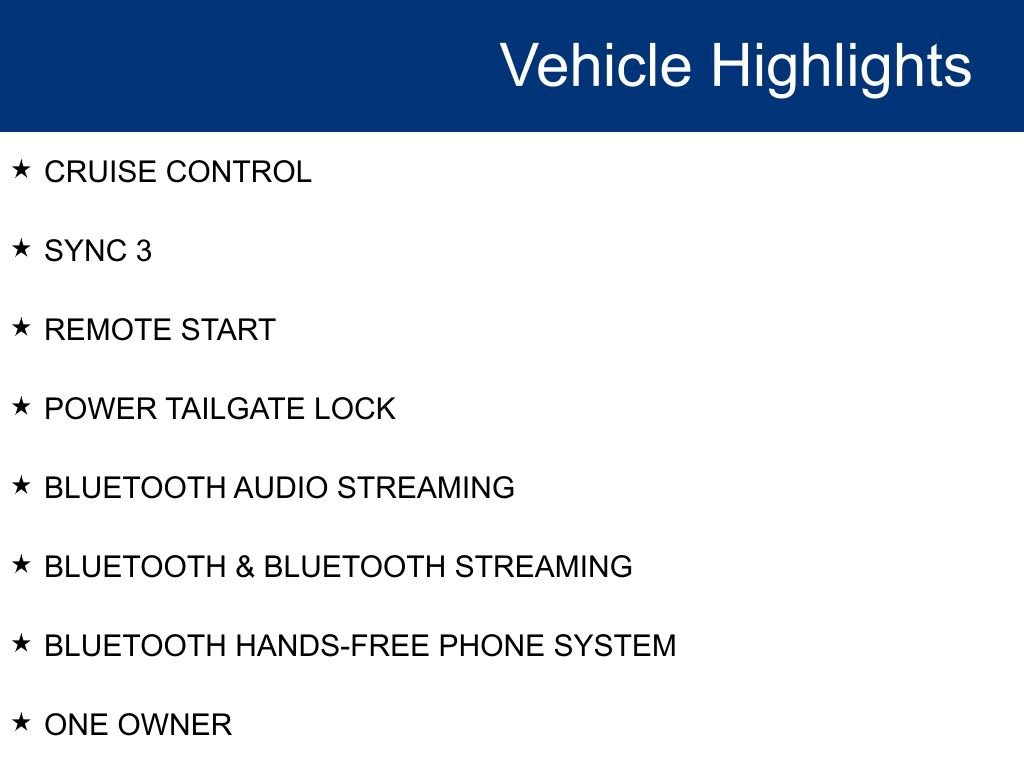 Vehicle Highlights

★ CRUISE CONTROL

★ SYNC 3

★ REMOTE START

★ POWER TAILGATE LOCK

★ BLUETOOTH AUDIO STREAMING

★ BLUETOOTH & BLUETOOTH STREAMING

★ BLUETOOTH HANDS-FREE PHONE SYSTEM

★ ONE OWNER